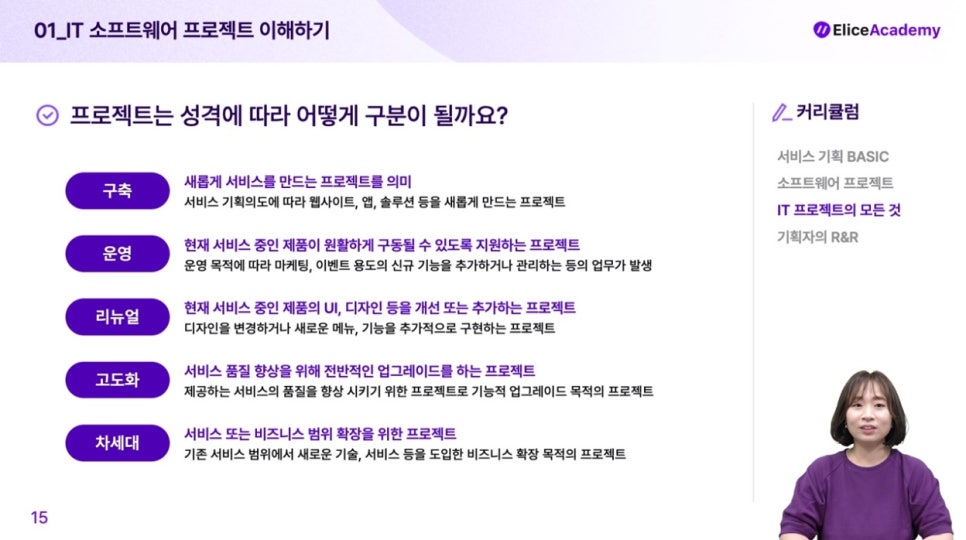 01_IT 소프트웨어 프로젝트 이해하기

EliceAcademy

프로젝트는 성격에 따라 어떻게 구분이 될까요?

구축
새롭게 서비스를 만드는 프로젝트를 의미
서비스 기획의도에 따라 웹사이트, 앱, 솔루션 등을 새롭게 만드는 프로젝트

운영
현재 서비스 중인 제품이 원활하게 구동될 수 있도록 지원하는 프로젝트
운영 목적에 따라 마케팅, 이벤트 용도의 신규 기능을 추가하거나 관리하는 등의 업무가 발생

리뉴얼
현재 서비스 중인 제품의 UI, 디자인 등을 개선 또는 추가하는 프로젝트
디자인을 변경하거나 새로운 메뉴, 기능을 추가적으로 구현하는 프로젝트

고도화
서비스 품질 향상을 위해 전반적인 업그레이드를 하는 프로젝트
제공하는 서비스의 품질을 향상 시키기 위한 프로젝트로 기능적 업그레이드 목적의 프로젝트

차세대
서비스 또는 비즈니스 범위 확장을 위한 프로젝트
기존 서비스 범위에서 새로운 기술, 서비스 등을 도입한 비즈니스 확장 목적의 프로젝트

커리큘럼
서비스 기획 BASIC
소프트웨어 프로젝트
IT 프로젝트의 모든 것
기획자의 R&R

15